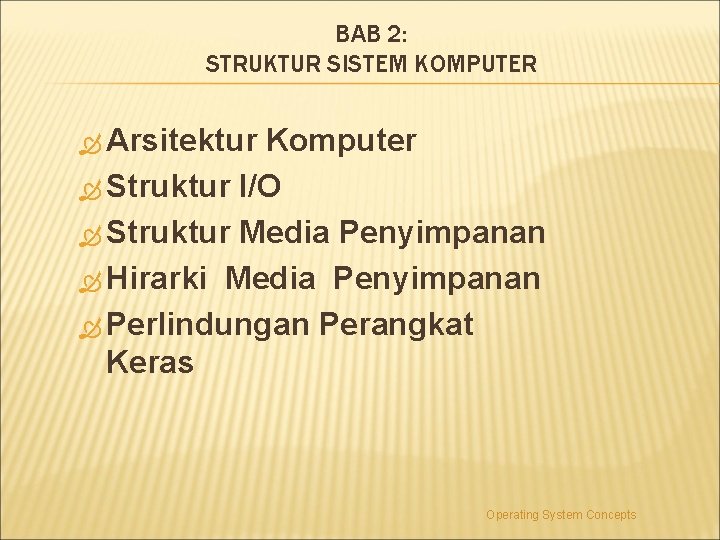 BAB 2:
STRUKTUR SISTEM KOMPUTER

Arsitektur Komputer
Struktur I/O
Struktur Media Penyimpanan
Hirarki Media Penyimpanan
Perlindungan Perangkat Keras

Operating System Concepts